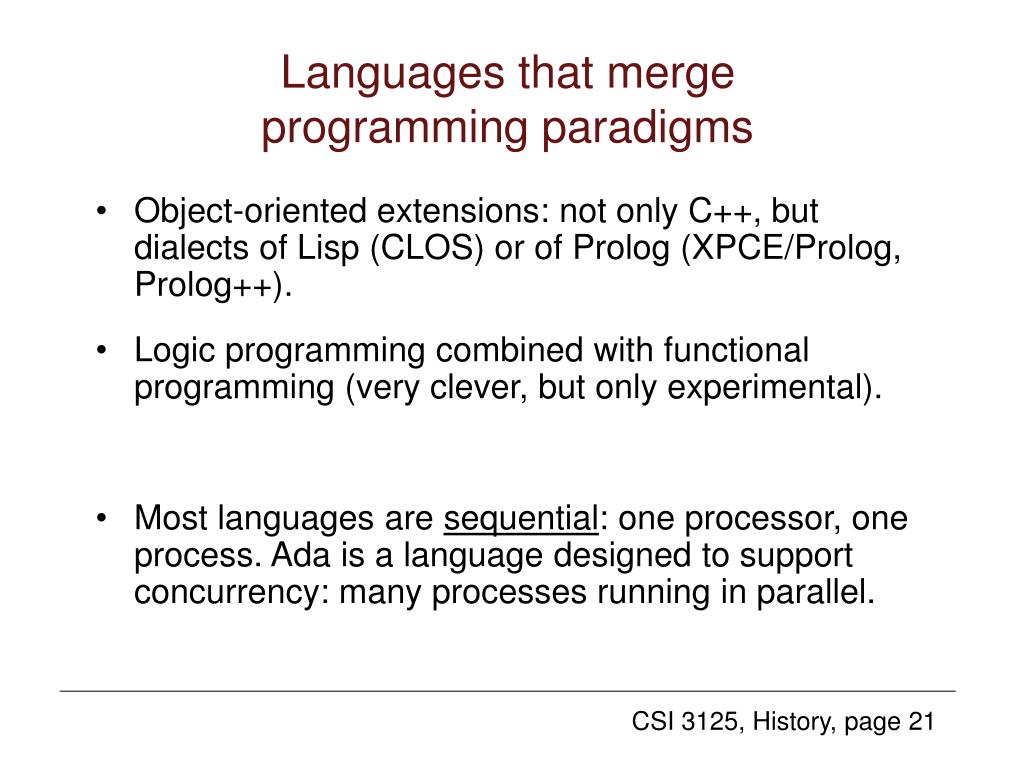 Languages that merge programming paradigms

• Object-oriented extensions: not only C++, but dialects of Lisp (CLOS) or of Prolog (XPCE/Prolog, Prolog++).

• Logic programming combined with functional programming (very clever, but only experimental).

• Most languages are sequential: one processor, one process. Ada is a language designed to support concurrency: many processes running in parallel.

CSI 3125, History, page 21